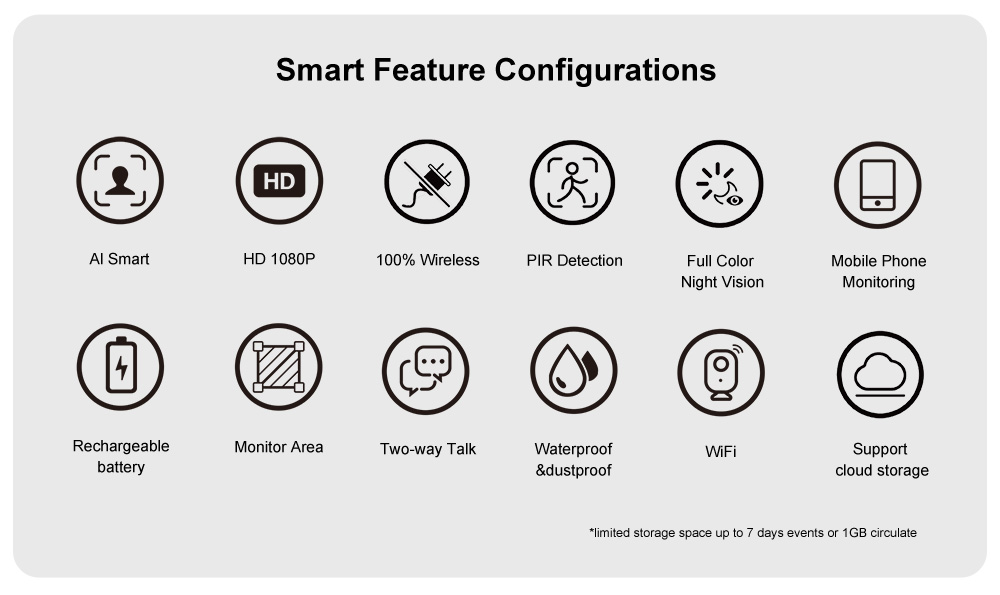 Smart Feature Configurations

HD

AI Smart

HD 1080P

100% Wireless

PIR Detection

Full Color Night Vision

Mobile Phone Monitoring

Rechargeable battery

Monitor Area

Two-way Talk

Waterproof &dustproof

WiFi

Support cloud storage

*limited storage space up to 7 days events or 1GB circulate